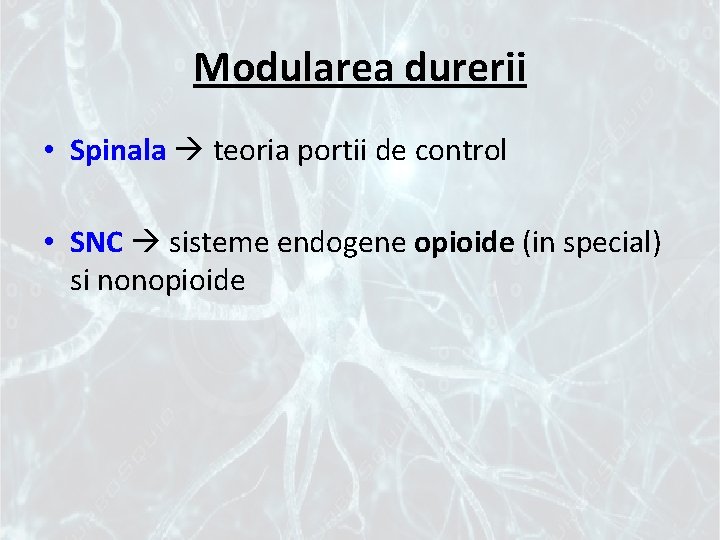 Modularea durerii

• Spinala → teoria portii de control

• SNC → sisteme endogene opioide (in special) si nonopioide